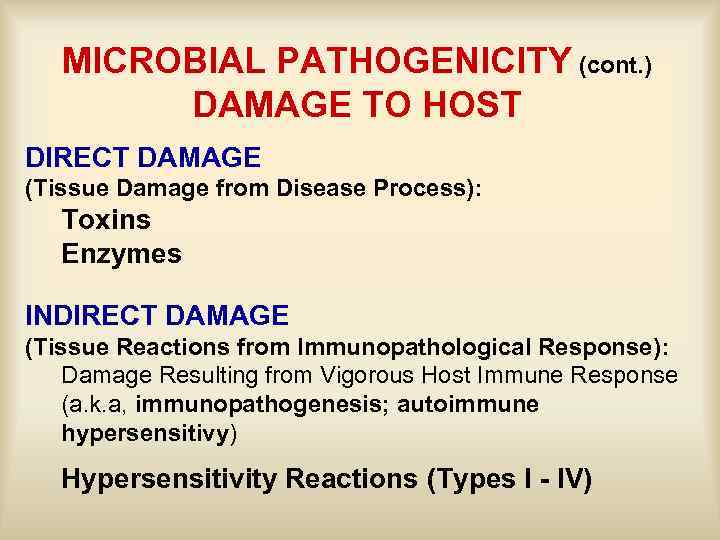 MICROBIAL PATHOGENICITY (cont.)
DAMAGE TO HOST

DIRECT DAMAGE
(Tissue Damage from Disease Process):
Toxins
Enzymes

INDIRECT DAMAGE
(Tissue Reactions from Immunopathological Response):
Damage Resulting from Vigorous Host Immune Response (a.k.a, immunopathogenesis; autoimmune hypersensitivy)

Hypersensitivity Reactions (Types I - IV)